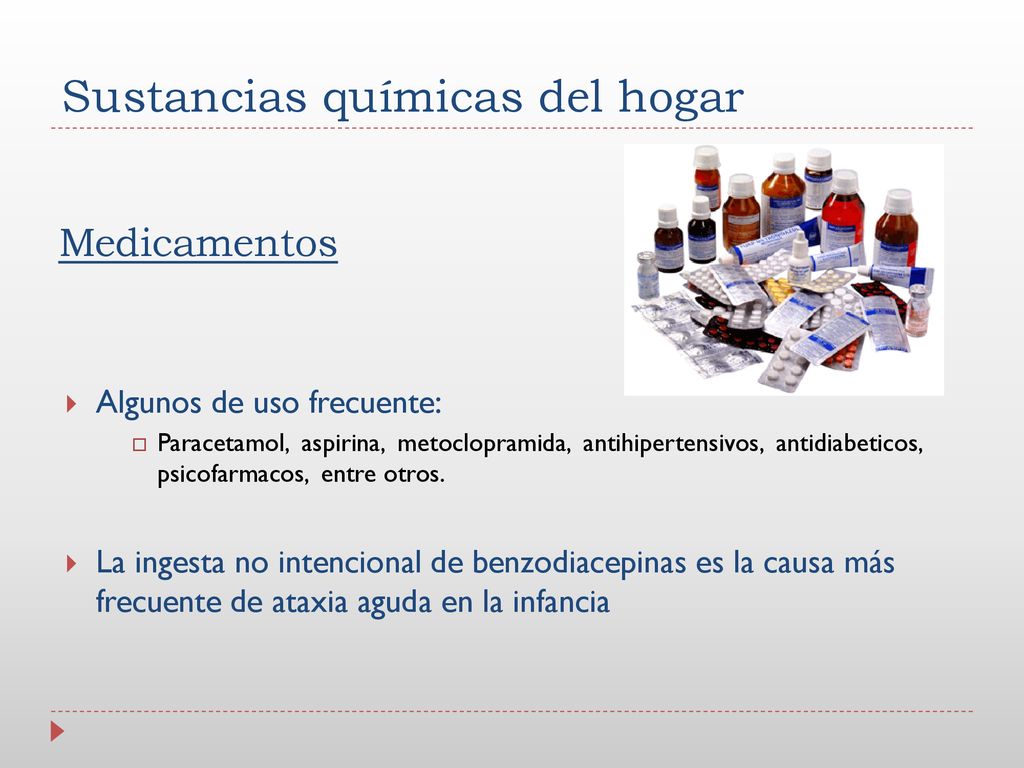 Sustancias químicas del hogar

Medicamentos

Algunos de uso frecuente:

Paracetamol, aspirina, metoclopramida, antihipertensivos, antidiabeticos, psicofarmacos, entre otros.

La ingesta no intencional de benzodiacepinas es la causa más frecuente de ataxia aguda en la infancia